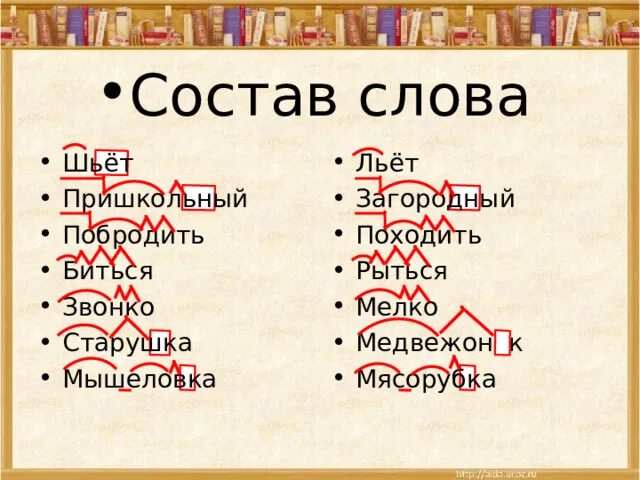 • Состав слова

• Шьёт
• Пришкольный
• Побродить
• Биться
• Звонко
• Старушка
• Мышеловка

• Льёт
• Загородный
• Походить
• Рыться
• Мелко
• Медвежон к
• Мясорубка

http://aida.ucoz.ru